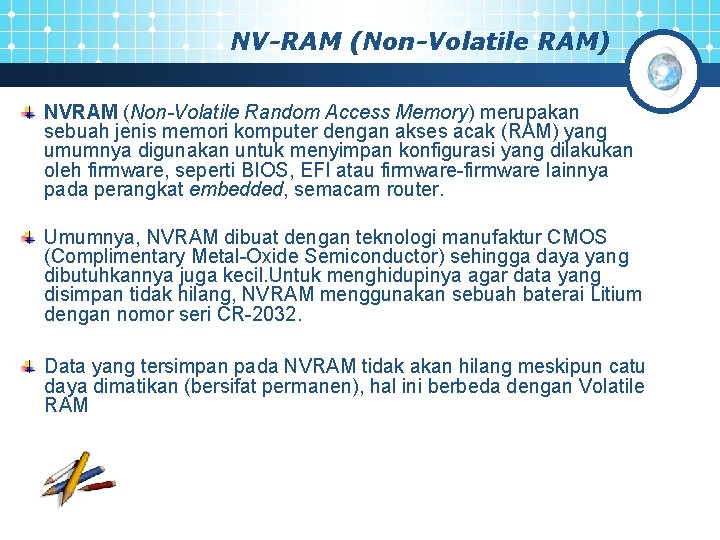 NV-RAM (Non-Volatile RAM)

NVRAM (Non-Volatile Random Access Memory) merupakan sebuah jenis memori komputer dengan akses acak (RAM) yang umumnya digunakan untuk menyimpan konfigurasi yang dilakukan oleh firmware, seperti BIOS, EFI atau firmware-firmware lainnya pada perangkat embedded, semacam router.

Umumnya, NVRAM dibuat dengan teknologi manufaktur CMOS (Complimentary Metal-Oxide Semiconductor) sehingga daya yang dibutuhkannya juga kecil.Untuk menghidupinya agar data yang disimpan tidak hilang, NVRAM menggunakan sebuah baterai Litium dengan nomor seri CR-2032.

Data yang tersimpan pada NVRAM tidak akan hilang meskipun catu daya dimatikan (bersifat permanen), hal ini berbeda dengan Volatile RAM